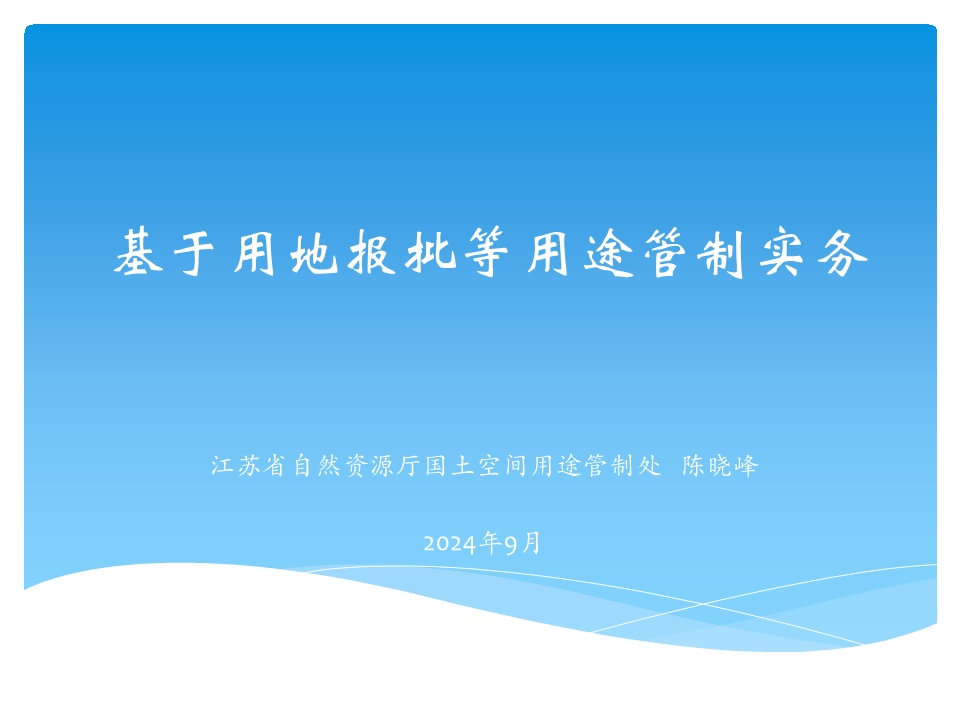 基于用地报批等用途管制实务

江苏省自然资源厅国土空间用途管制处 陈晓峰

2024年9月